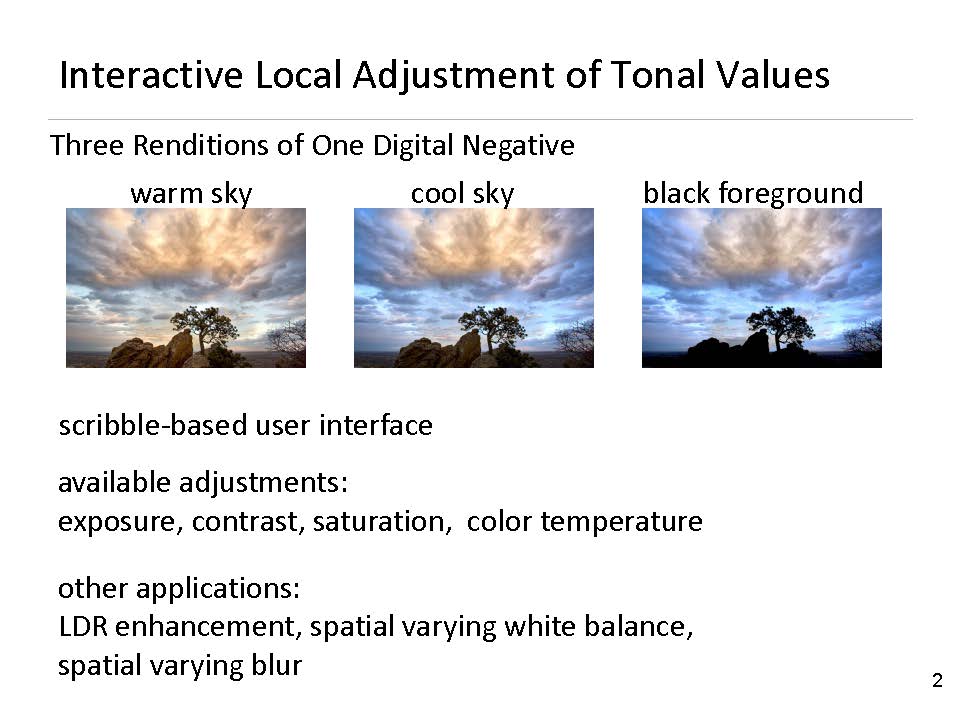 Interactive Local Adjustment of Tonal Values

Three Renditions of One Digital Negative

warm sky

cool sky

black foreground

scribble-based user interface

available adjustments:
exposure, contrast, saturation,  color temperature

other applications:
LDR enhancement, spatial varying white balance,
spatial varying blur

2